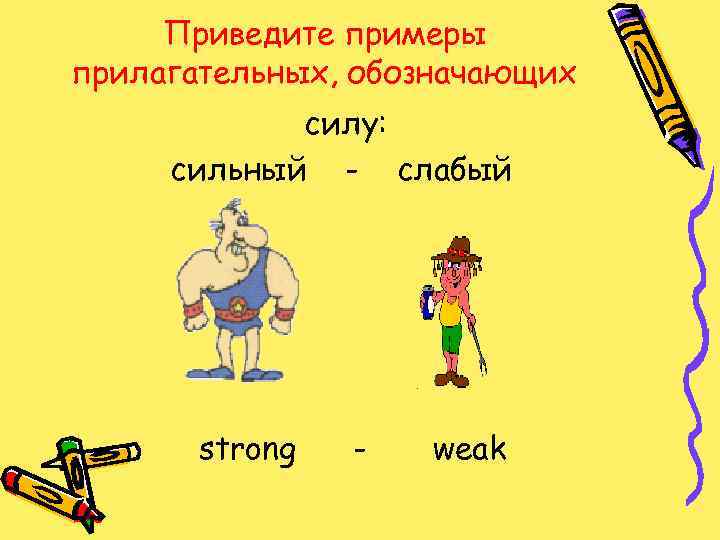 Приведите примеры прилагательных, обозначающих

силу:

сильный - слабый

strong - weak